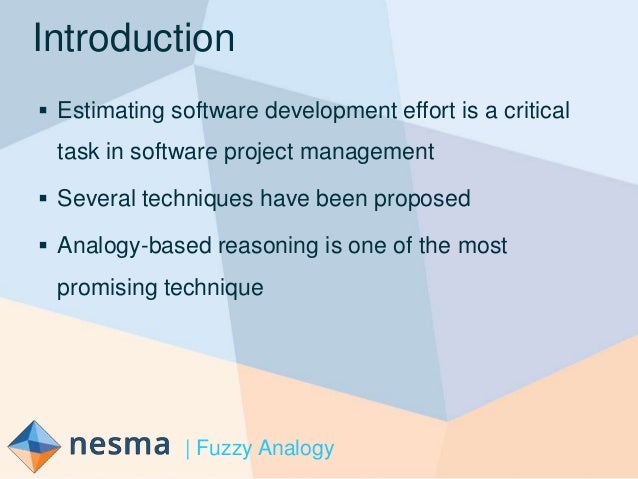 Introduction

▪ Estimating software development effort is a critical task in software project management

▪ Several techniques have been proposed

▪ Analogy-based reasoning is one of the most promising technique

nesma | Fuzzy Analogy